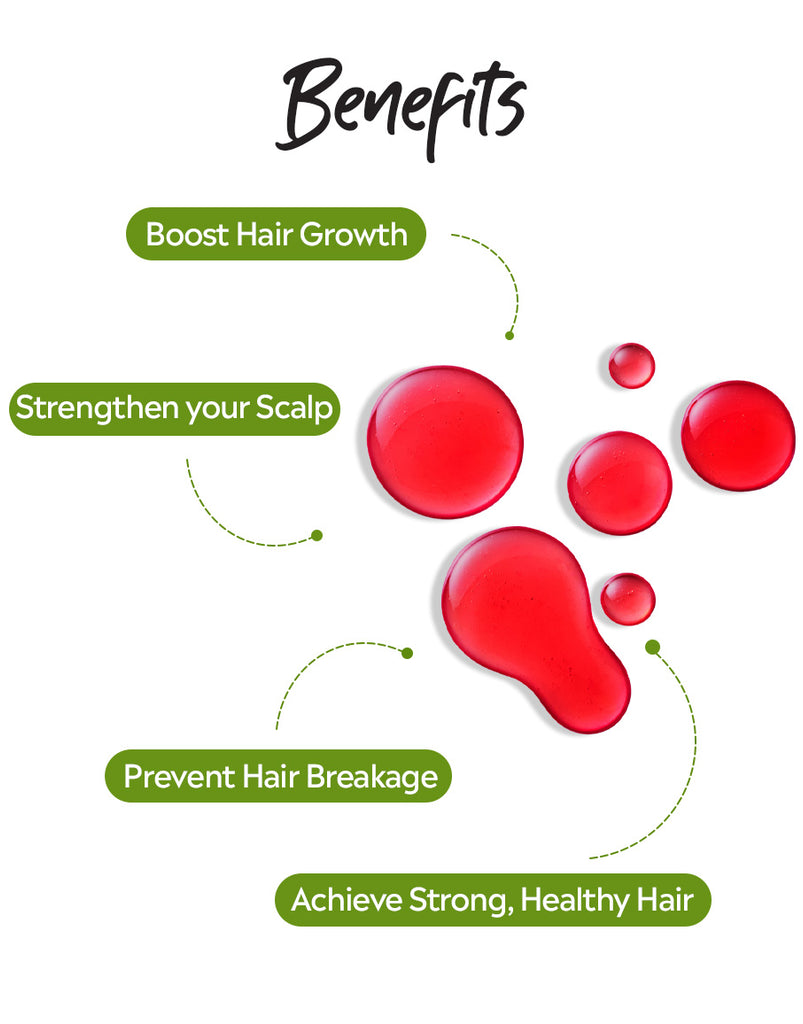 Benefits

Boost Hair Growth

Strengthen your Scalp

Prevent Hair Breakage

Achieve Strong, Healthy Hair